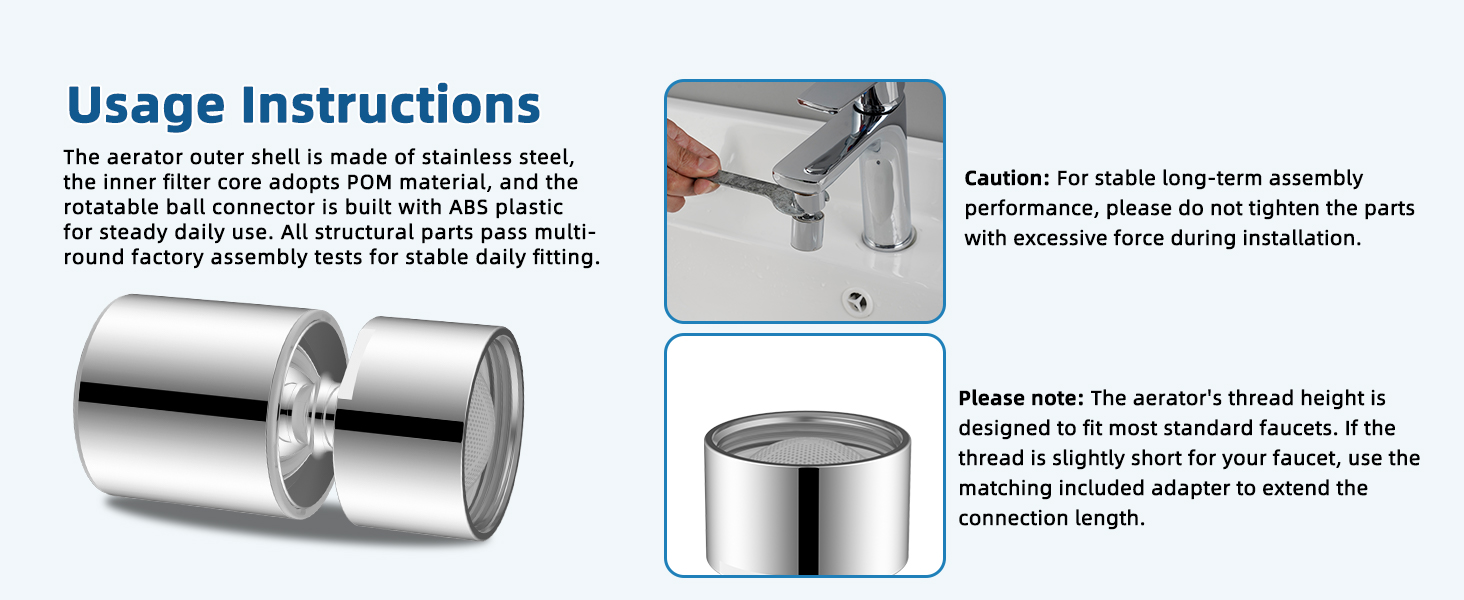 Usage Instructions

The aerator outer shell is made of stainless steel, the inner filter core adopts POM material, and the rotatable ball connector is built with ABS plastic for steady daily use. All structural parts pass multi-round factory assembly tests for stable daily fitting.

Caution: For stable long-term assembly performance, please do not tighten the parts with excessive force during installation.

Please note: The aerator's thread height is designed to fit most standard faucets. If the thread is slightly short for your faucet, use the matching included adapter to extend the connection length.